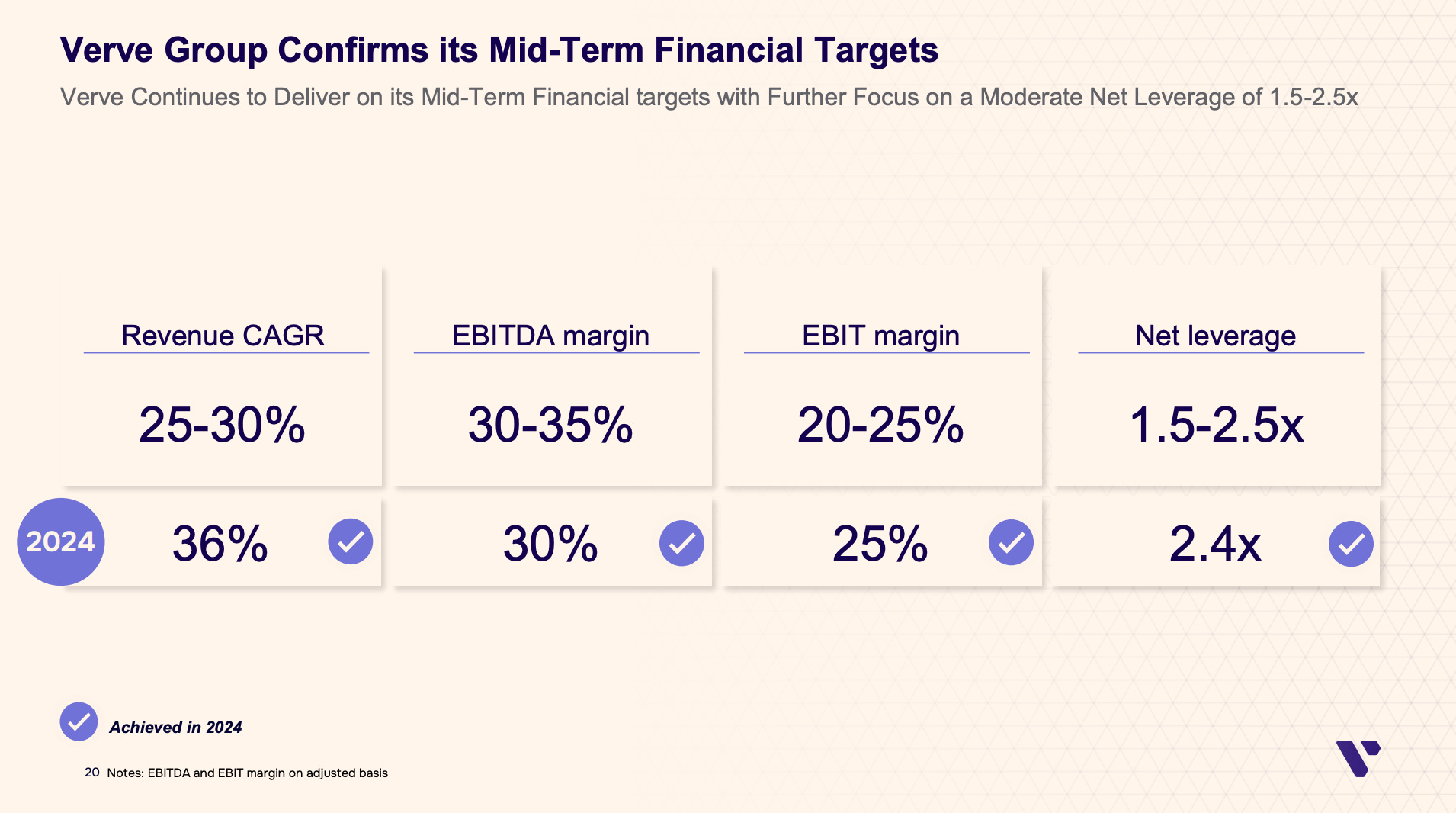 Verve Group Confirms its Mid-Term Financial Targets

Verve Continues to Deliver on its Mid-Term Financial targets with Further Focus on a Moderate Net Leverage of 1.5-2.5x

| | Revenue CAGR | EBITDA margin | EBIT margin | Net leverage |
|---|---|---|---|---|
| | 25-30% | 30-35% | 20-25% | 1.5-2.5x |
| 2024 | 36% | 30% | 25% | 2.4x |

Achieved in 2024

20 Notes: EBITDA and EBIT margin on adjusted basis